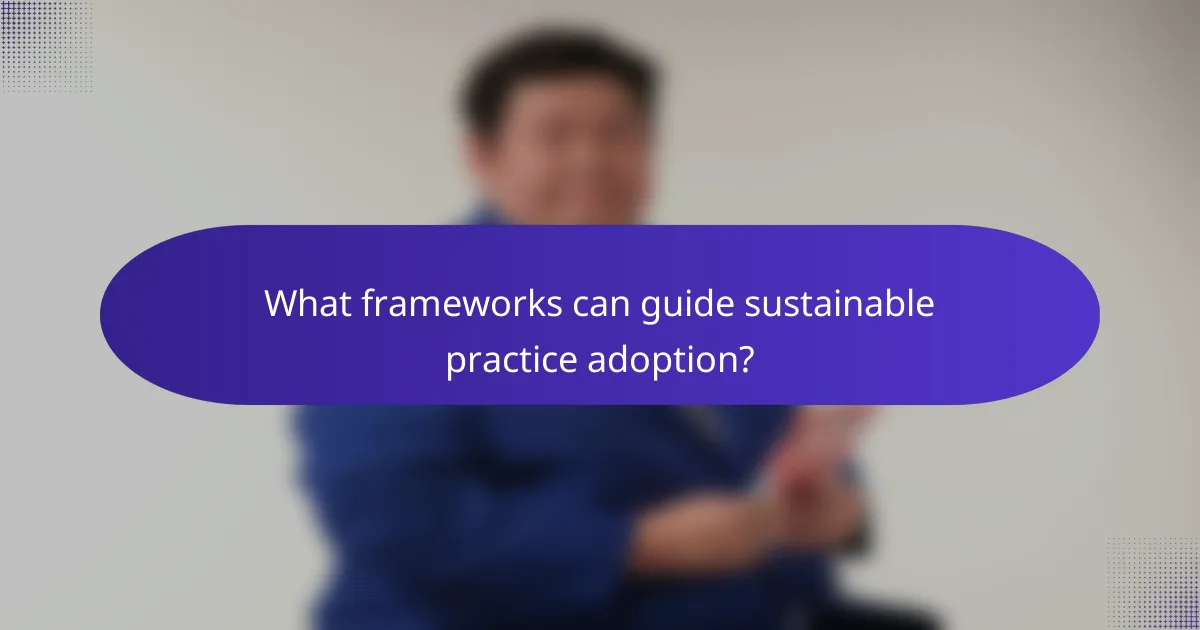 What frameworks can guide sustainable practice adoption?